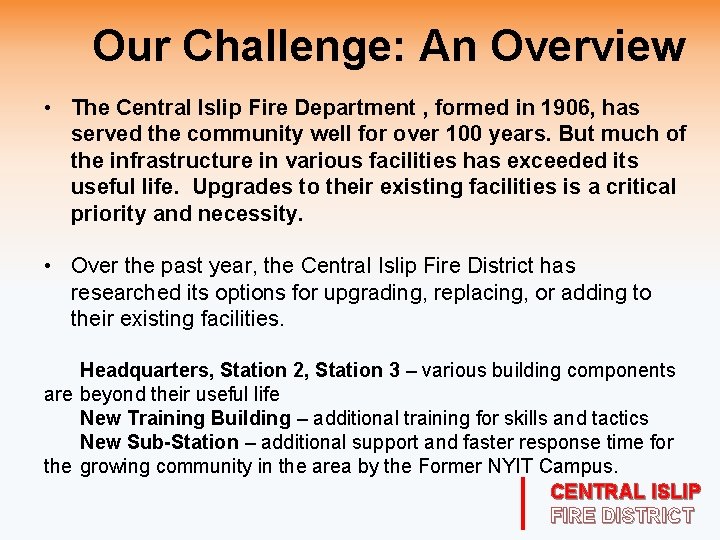 Our Challenge: An Overview

• The Central Islip Fire Department , formed in 1906, has served the community well for over 100 years. But much of the infrastructure in various facilities has exceeded its useful life. Upgrades to their existing facilities is a critical priority and necessity.

• Over the past year, the Central Islip Fire District has researched its options for upgrading, replacing, or adding to their existing facilities.

Headquarters, Station 2, Station 3 – various building components are beyond their useful life
New Training Building – additional training for skills and tactics
New Sub-Station – additional support and faster response time for the growing community in the area by the Former NYIT Campus.

CENTRAL ISLIP
FIRE DISTRICT